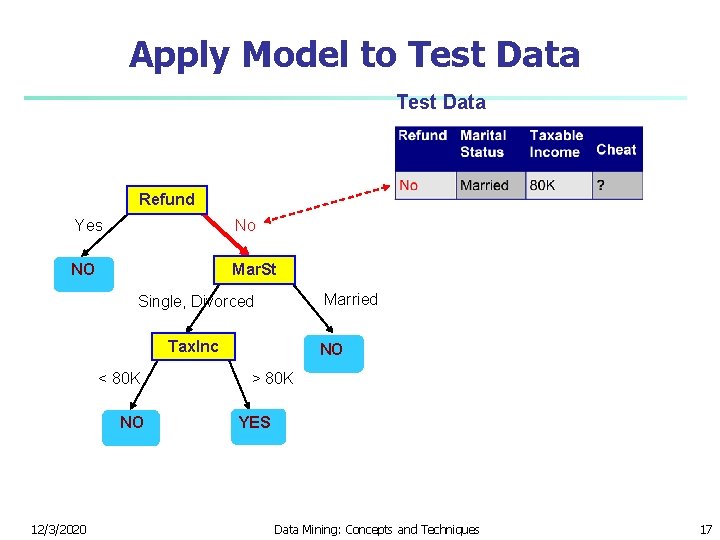 Apply Model to Test Data

Test Data

| Refund | Marital Status | Taxable Income | Cheat |
|---|---|---|---|
| No | Married | 80K | ? |

Refund

Yes

No

NO

MarSt

Single, Divorced

Married

TaxInc

NO

< 80K

> 80K

NO

YES

12/3/2020

Data Mining: Concepts and Techniques

17